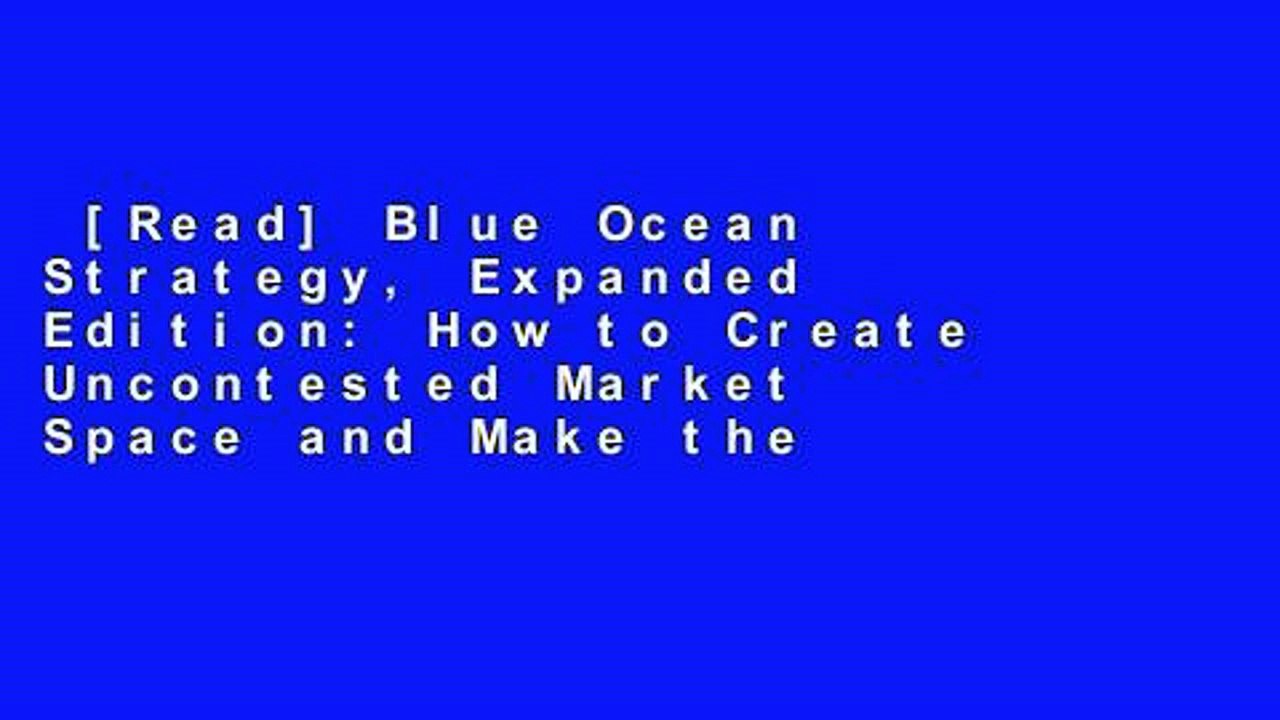 [Read] Blue Ocean Strategy, Expanded Edition: How to Create Uncontested Market Space and Make the